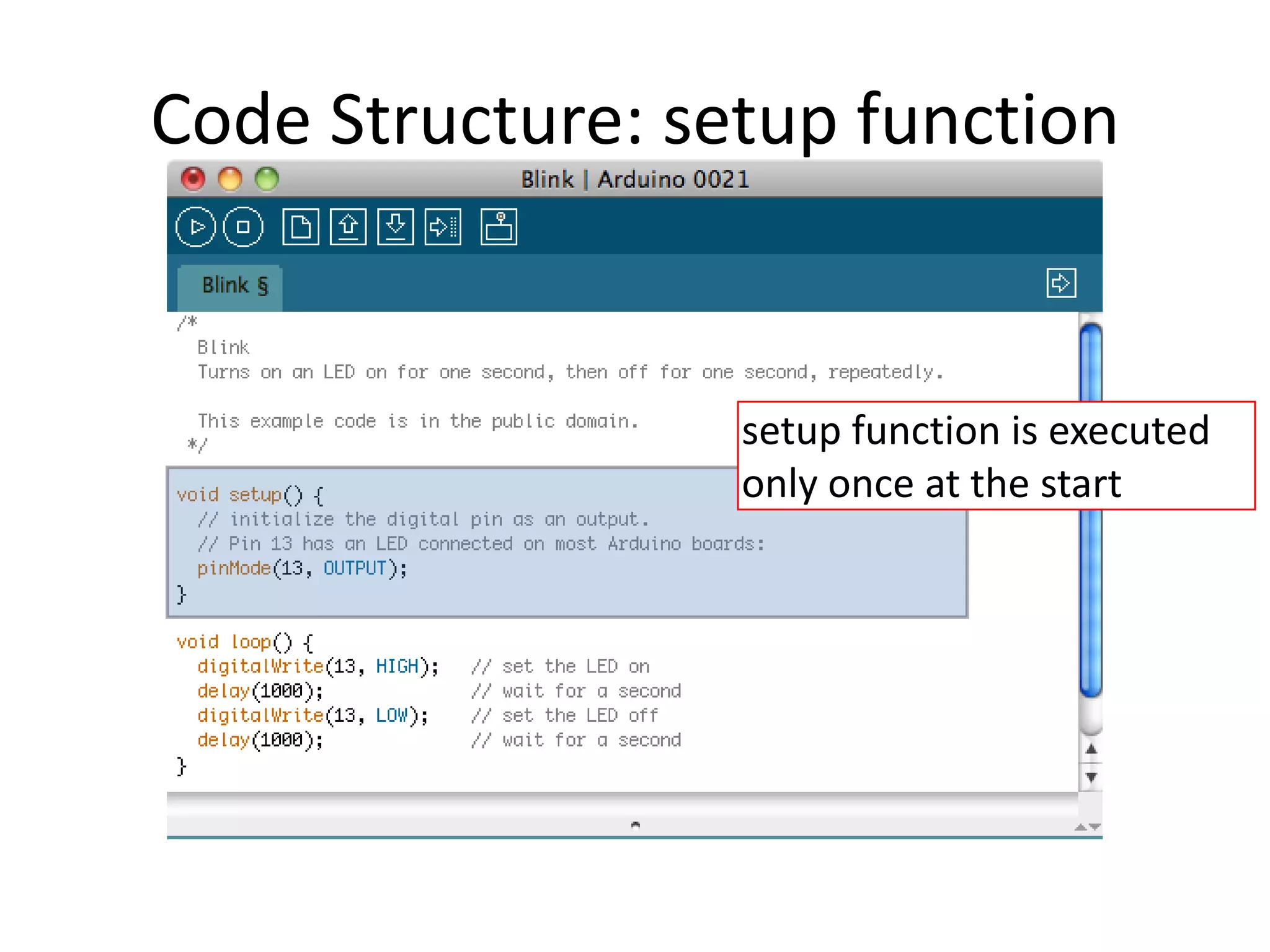 Code Structure: setup function

Blink | Arduino 0021

Blink §

/*
Blink
Turns on an LED on for one second, then off for one second, repeatedly.

This example code is in the public domain.
*/

setup function is executed only once at the start

void setup() {
// initialize the digital pin as an output.
// Pin 13 has an LED connected on most Arduino boards:
pinMode(13, OUTPUT);
}

void loop() {
digitalWrite(13, HIGH); // set the LED on
delay(1000); // wait for a second
digitalWrite(13, LOW); // set the LED off
delay(1000); // wait for a second
}